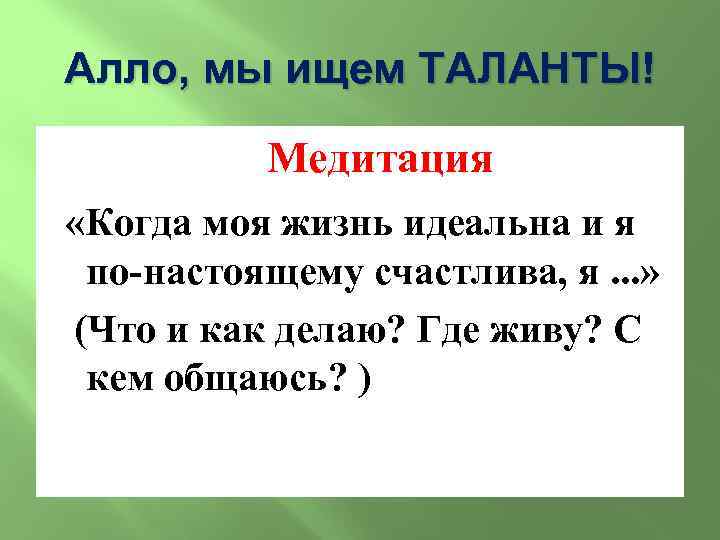 Алло, мы ищем ТАЛАНТЫ!

Медитация

«Когда моя жизнь идеальна и я по-настоящему счастлива, я ...»

(Что и как делаю? Где живу? С кем общаюсь? )